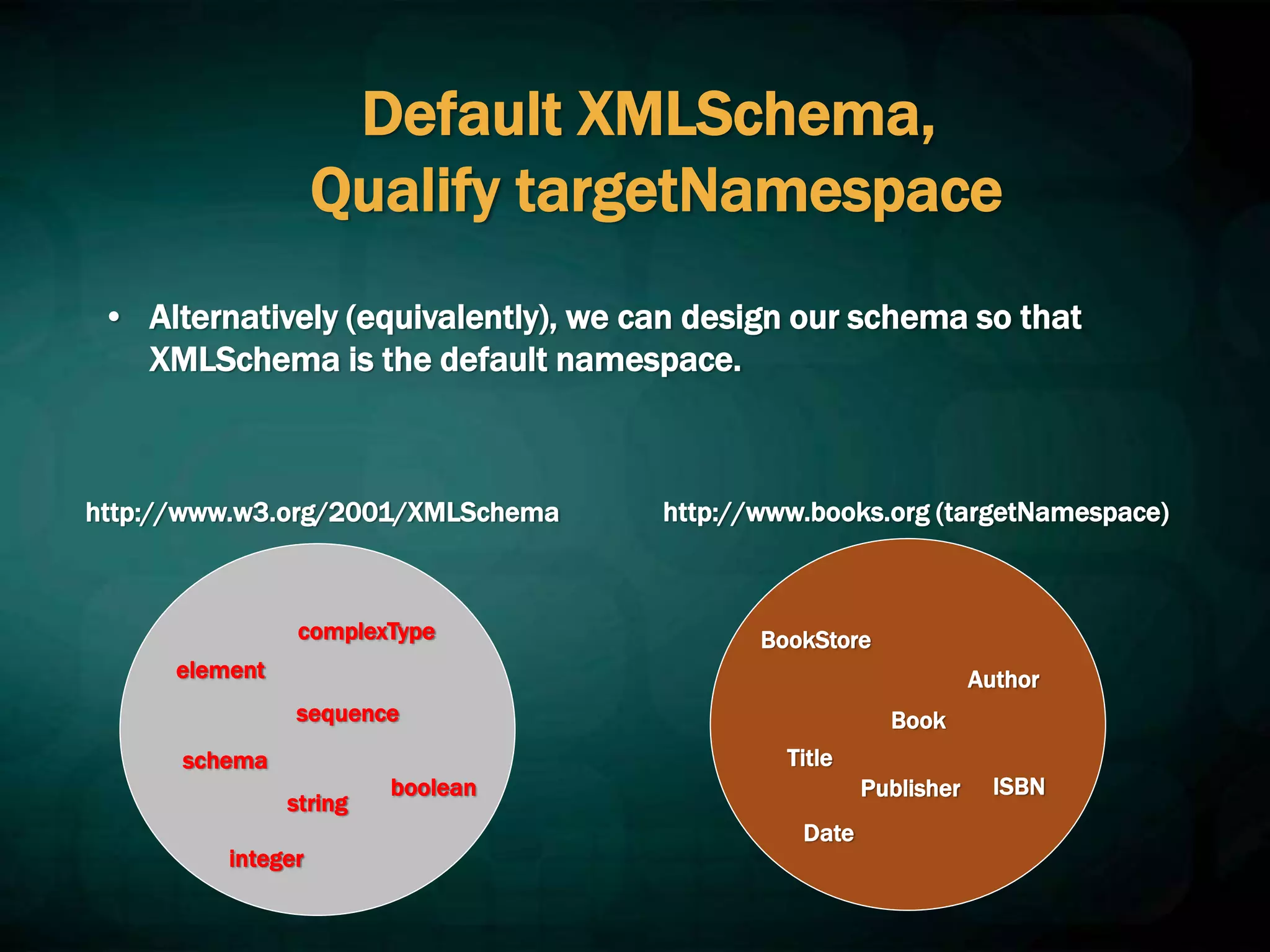 Default XMLSchema, Qualify targetNamespace

• Alternatively (equivalently), we can design our schema so that XMLSchema is the default namespace.

http://www.w3.org/2001/XMLSchema

complexType
element
sequence
schema
boolean
string
integer

http://www.books.org (targetNamespace)

BookStore
Author
Book
Title
Publisher
ISBN
Date